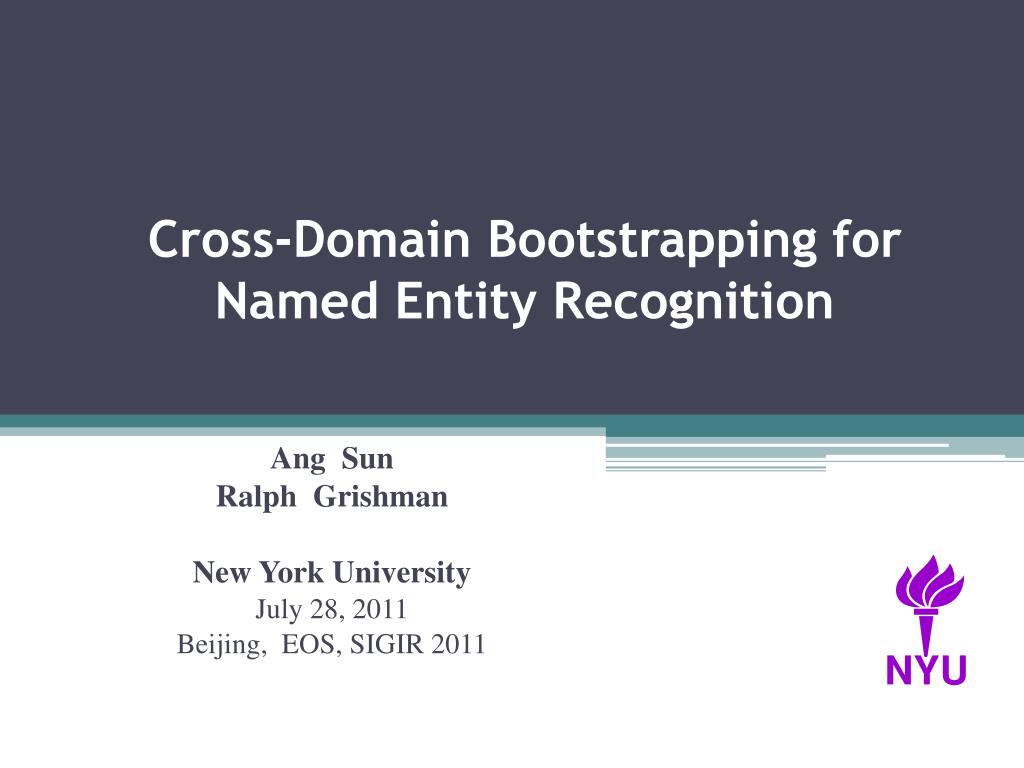 Cross-Domain Bootstrapping for Named Entity Recognition

Ang Sun
Ralph Grishman

New York University
July 28, 2011
Beijing, EOS, SIGIR 2011

NYU